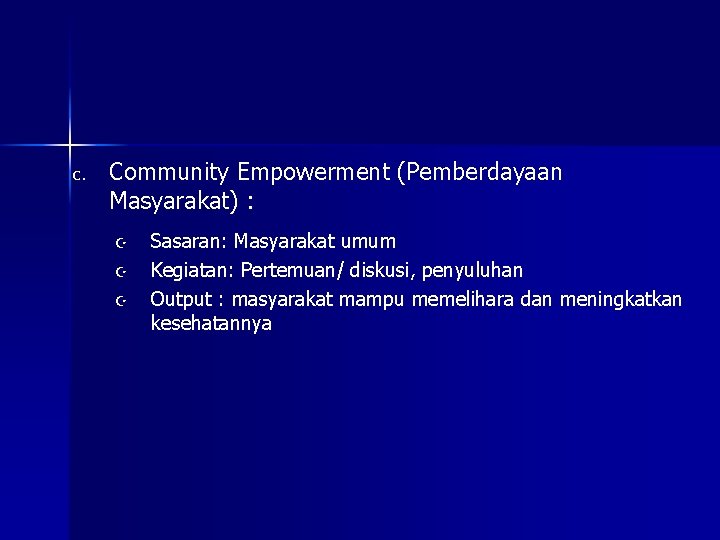 c. Community Empowerment (Pemberdayaan Masyarakat) :

- Sasaran: Masyarakat umum
- Kegiatan: Pertemuan/ diskusi, penyuluhan
- Output : masyarakat mampu memelihara dan meningkatkan kesehatannya